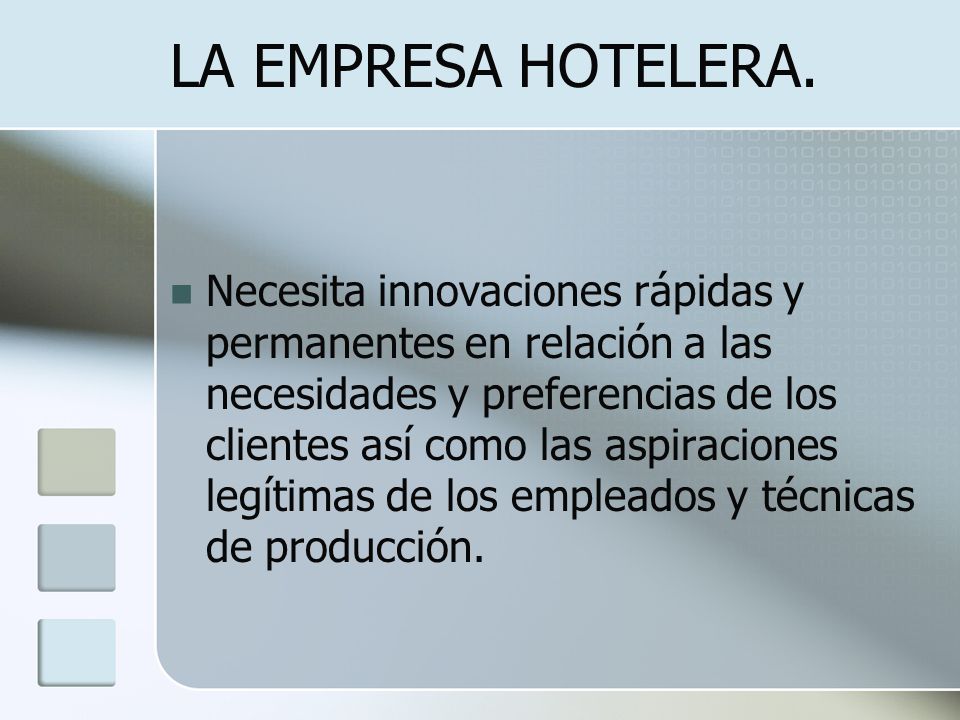 LA EMPRESA HOTELERA.

Necesita innovaciones rápidas y permanentes en relación a las necesidades y preferencias de los clientes así como las aspiraciones legítimas de los empleados y técnicas de producción.